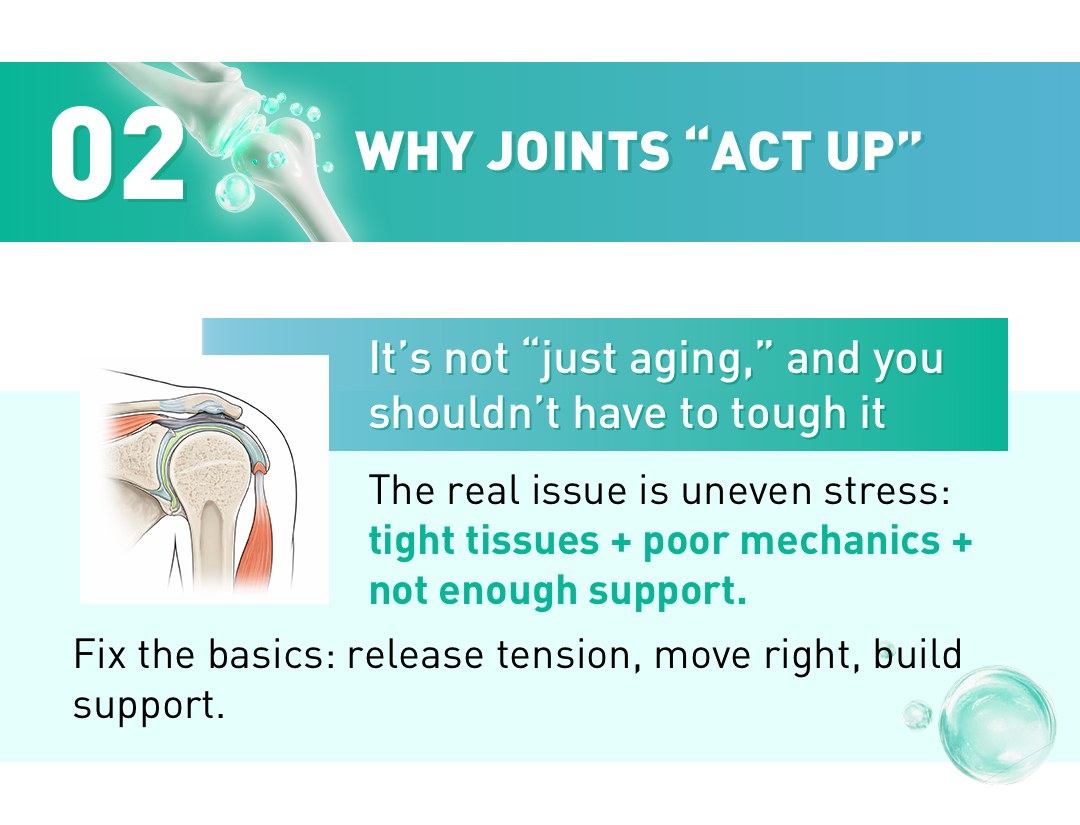 02 WHY JOINTS “ACT UP”

It’s not “just aging,” and you shouldn’t have to tough it

The real issue is uneven stress: tight tissues + poor mechanics + not enough support.

Fix the basics: release tension, move right, build support.